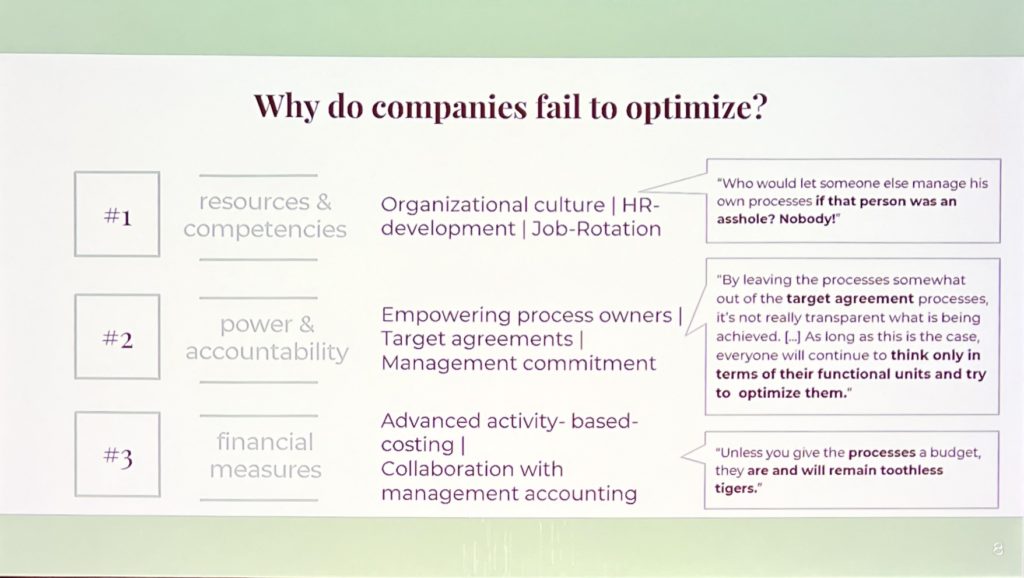 Why do companies fail to optimize?

#1

resources & competencies

Organizational culture | HR-development | Job-Rotation

"Who would let someone else manage his own processes if that person was an asshole? Nobody!"

#2

power & accountability

Empowering process owners | Target agreements | Management commitment

"By leaving the processes somewhat out of the target agreement processes, it's not really transparent what is being achieved. [...] As long as this is the case, everyone will continue to think only in terms of their functional units and try to optimize them."

#3

financial measures

Advanced activity- based-costing | Collaboration with management accounting

"Unless you give the processes a budget, they are and will remain toothless tigers."

8